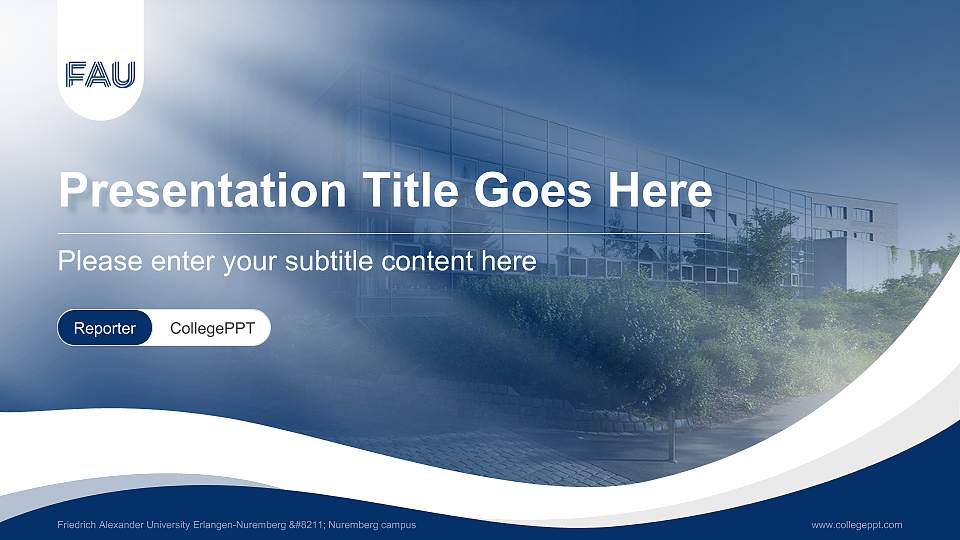 FAU

Presentation Title Goes Here

Please enter your subtitle content here

Reporter CollegePPT

Friedrich Alexander University Erlangen-Nuremberg &#8211; Nuremberg campus

www.collegeppt.com